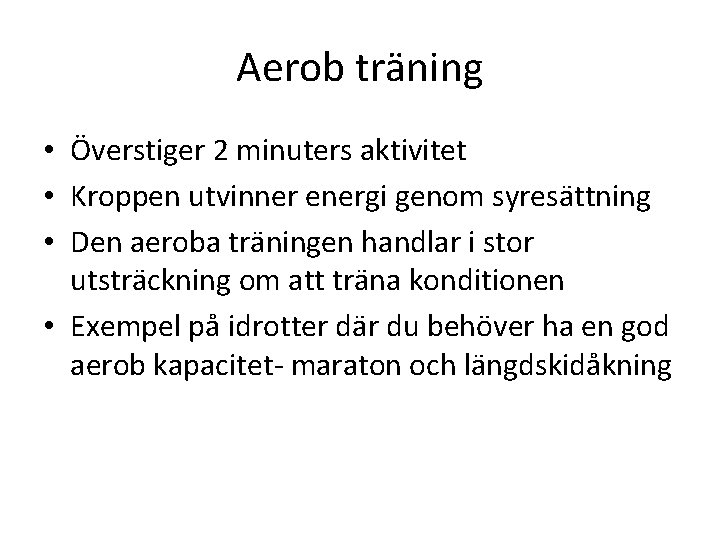 Aerob träning

• Överstiger 2 minuters aktivitet
• Kroppen utvinner energi genom syresättning
• Den aeroba träningen handlar i stor utsträckning om att träna konditionen
• Exempel på idrotter där du behöver ha en god aerob kapacitet- maraton och längdskidåkning